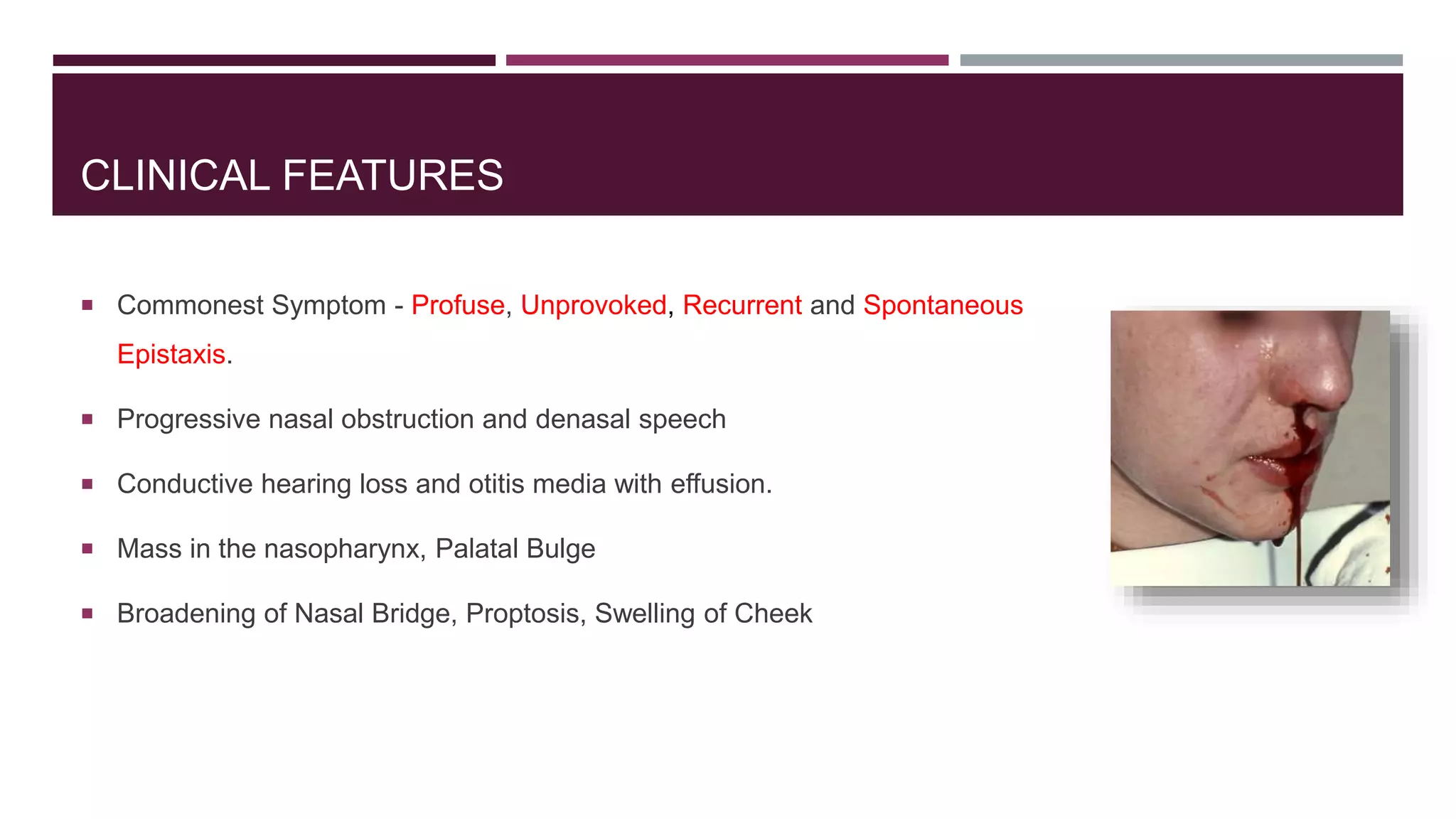 CLINICAL FEATURES

▪ Commonest Symptom - Profuse, Unprovoked, Recurrent and Spontaneous Epistaxis.

▪ Progressive nasal obstruction and denasal speech

▪ Conductive hearing loss and otitis media with effusion.

▪ Mass in the nasopharynx, Palatal Bulge

▪ Broadening of Nasal Bridge, Proptosis, Swelling of Cheek